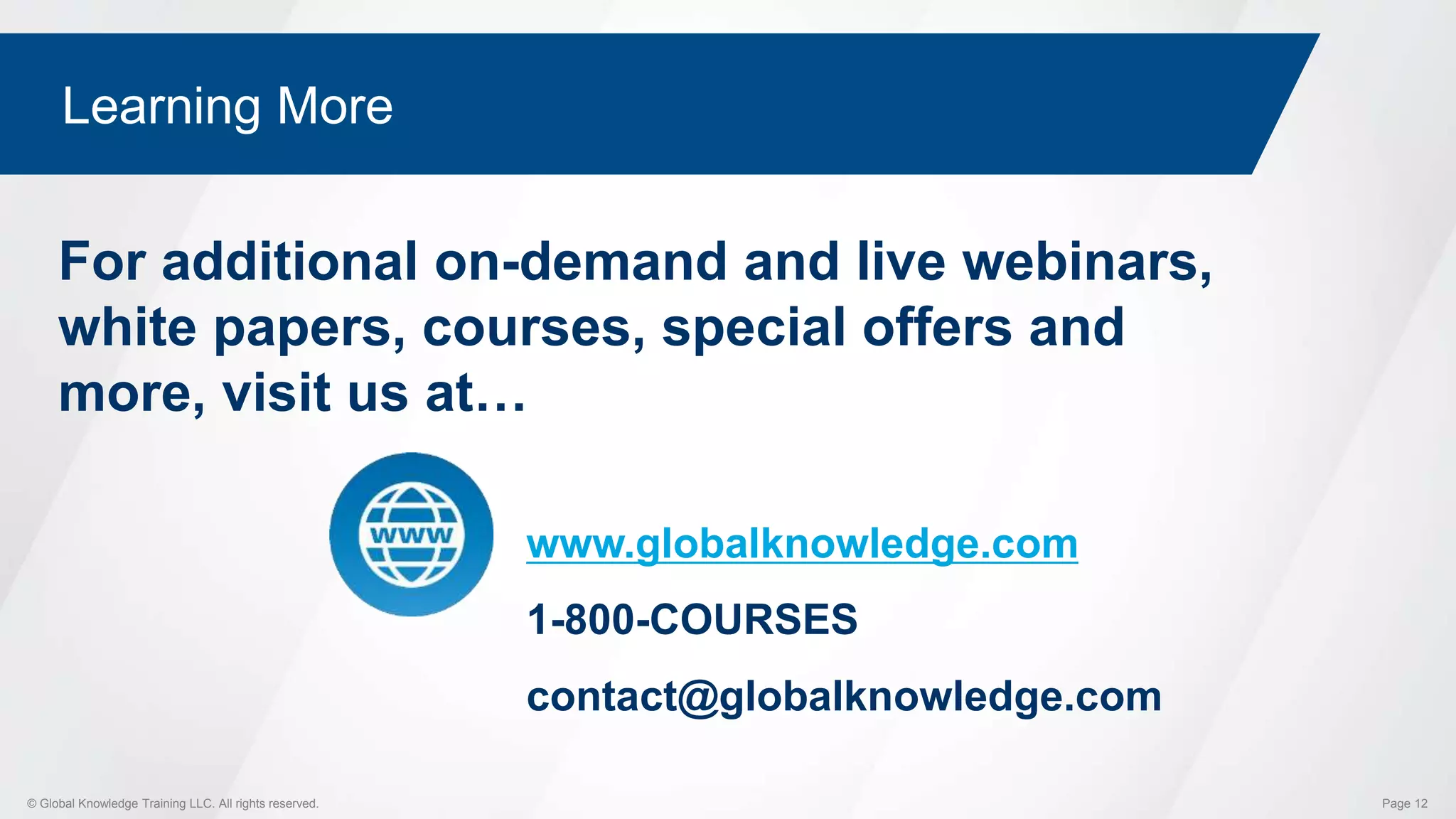 Learning More

For additional on-demand and live webinars, white papers, courses, special offers and more, visit us at…

www

www.globalknowledge.com

1-800-COURSES

contact@globalknowledge.com

© Global Knowledge Training LLC. All rights reserved.

Page 12